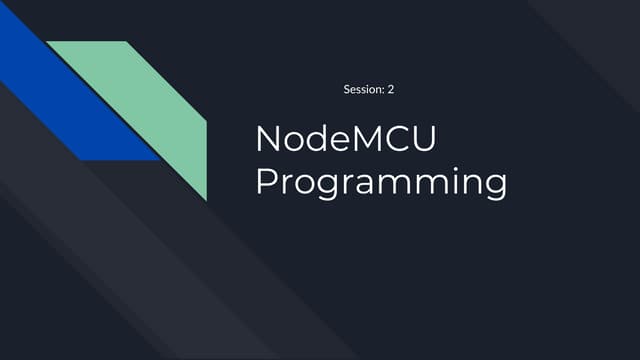 Session: 2

NodeMCU Programming